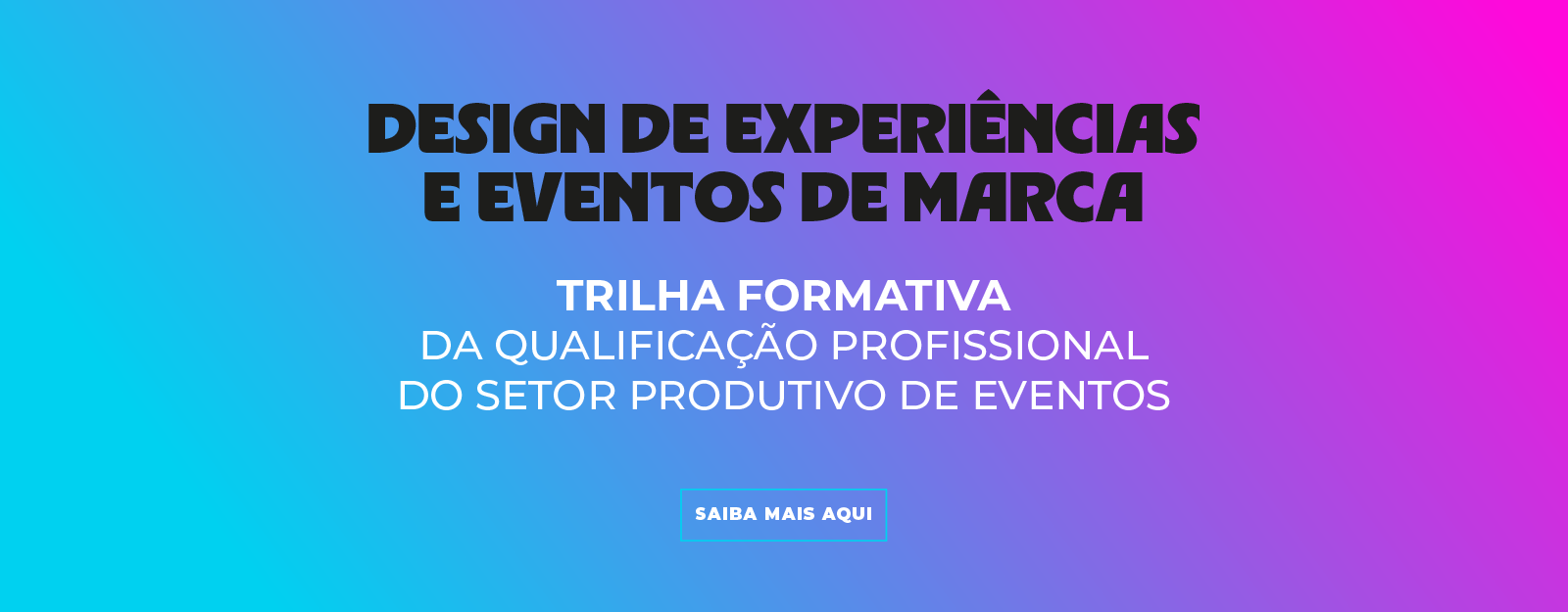 DESIGN DE EXPERIÊNCIAS E EVENTOS DE MARCA

TRILHA FORMATIVA
DA QUALIFICAÇÃO PROFISSIONAL
DO SETOR PRODUTIVO DE EVENTOS

SAIBA MAIS AQUI